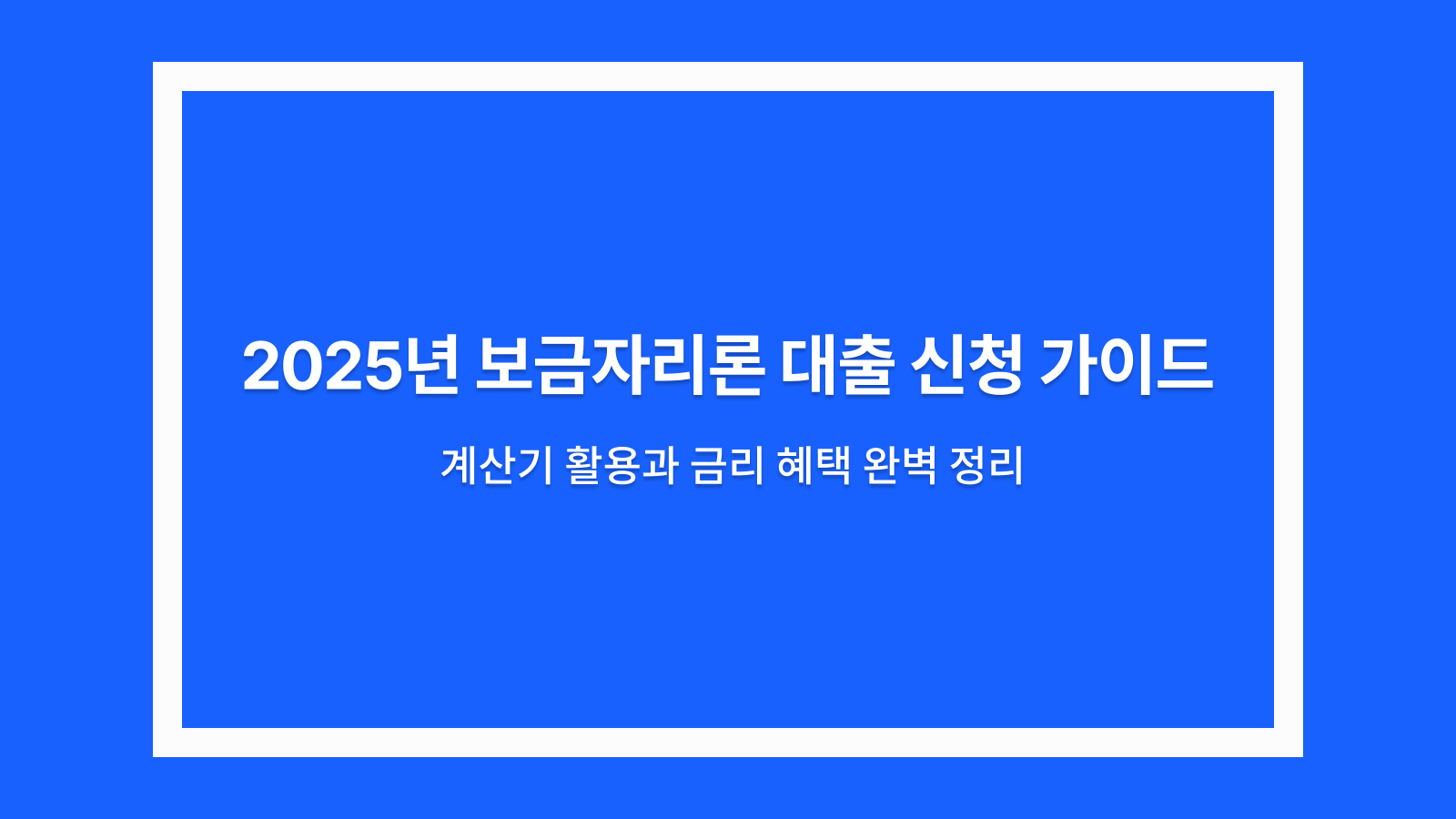 2025년 보금자리론 대출 신청 가이드

계산기 활용과 금리 혜택 완벽 정리